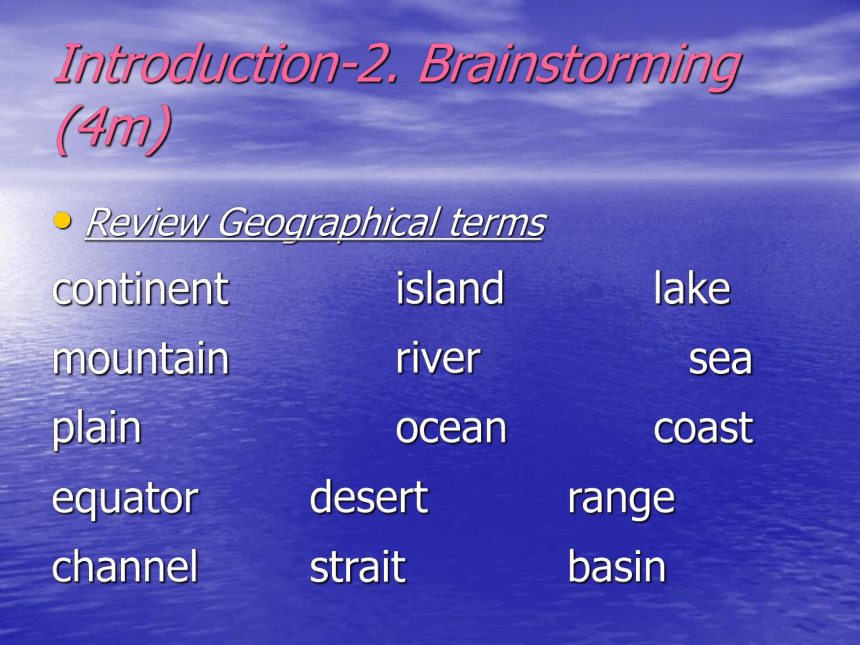 Introduction-2. Brainstorming (4m)

• Review Geographical terms

continent island lake
mountain river sea
plain ocean coast
equator desert range
channel strait basin